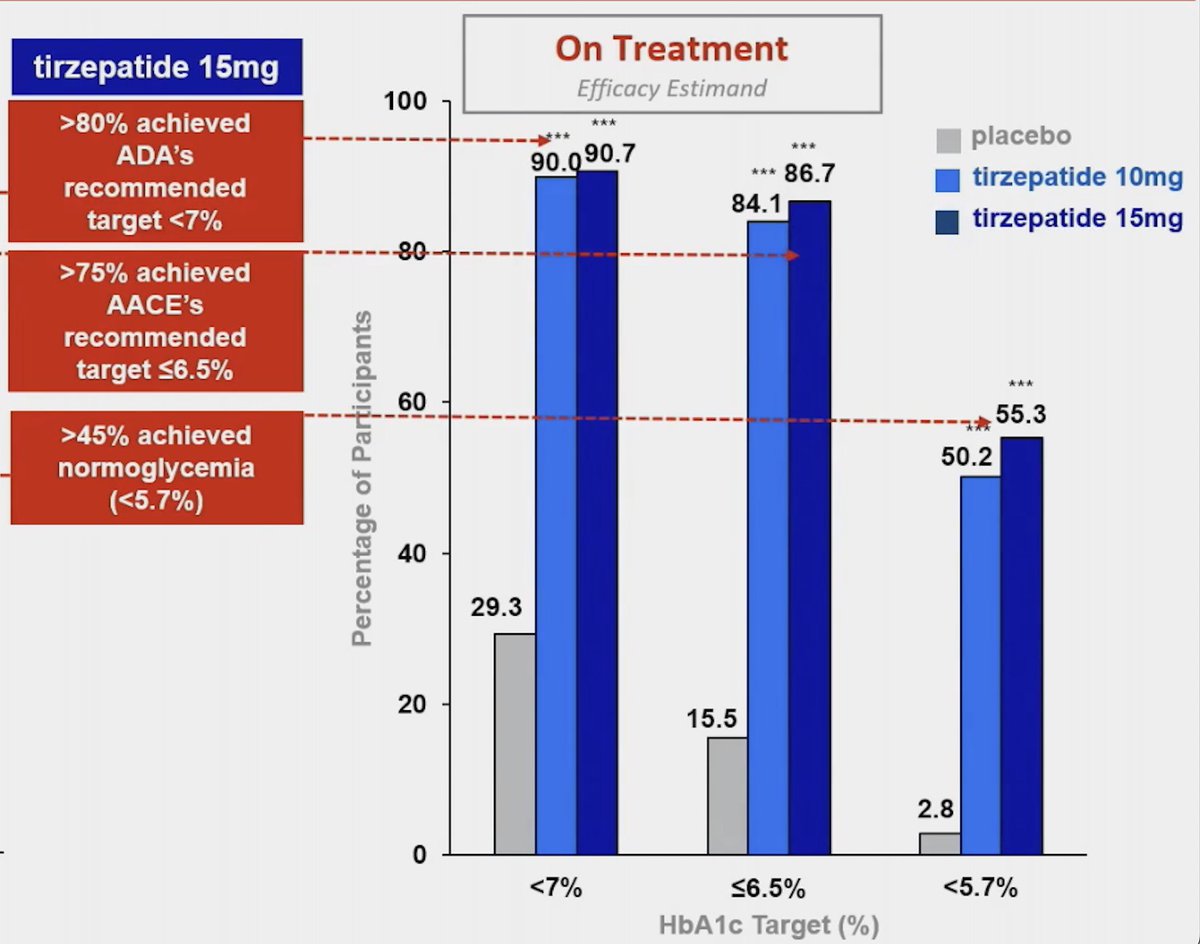 tirzepatide 15mg

>80% achieved ADA's recommended target <7%

>75% achieved AACE's recommended target ≤6.5%

>45% achieved normoglycemia (<5.7%)

On Treatment
Efficacy Estimand

placebo
tirzepatide 10mg
tirzepatide 15mg

Percentage of Participants

100
80
60
40
20
0

29.3
*** 90.0
*** 90.7
15.5
*** 84.1
*** 86.7
2.8
*** 50.2
*** 55.3

<7%
≤6.5%
<5.7%

HbA1c Target (%)